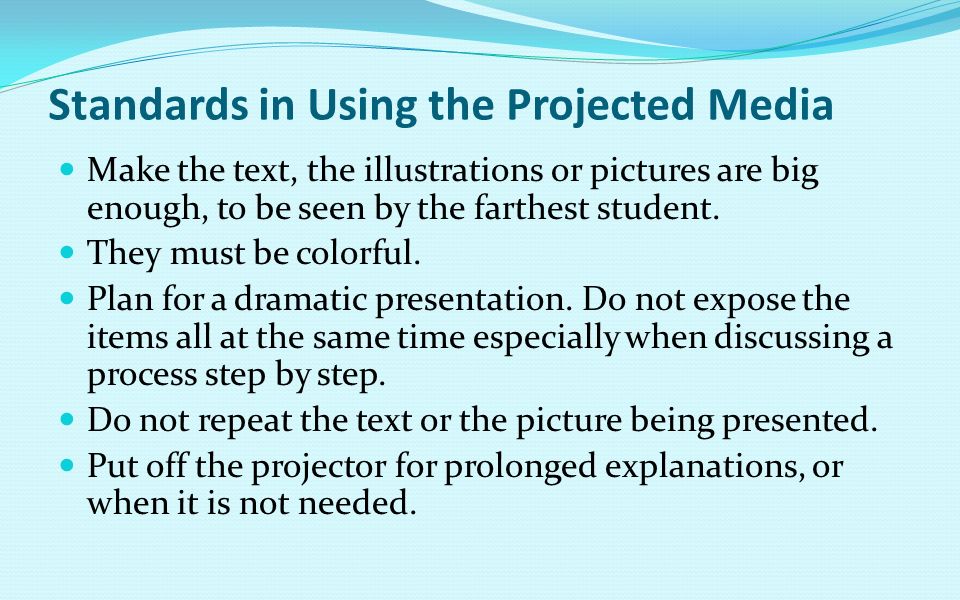 Standards in Using the Projected Media

- Make the text, the illustrations or pictures are big enough, to be seen by the farthest student.
- They must be colorful.
- Plan for a dramatic presentation. Do not expose the items all at the same time especially when discussing a process step by step.
- Do not repeat the text or the picture being presented.
- Put off the projector for prolonged explanations, or when it is not needed.